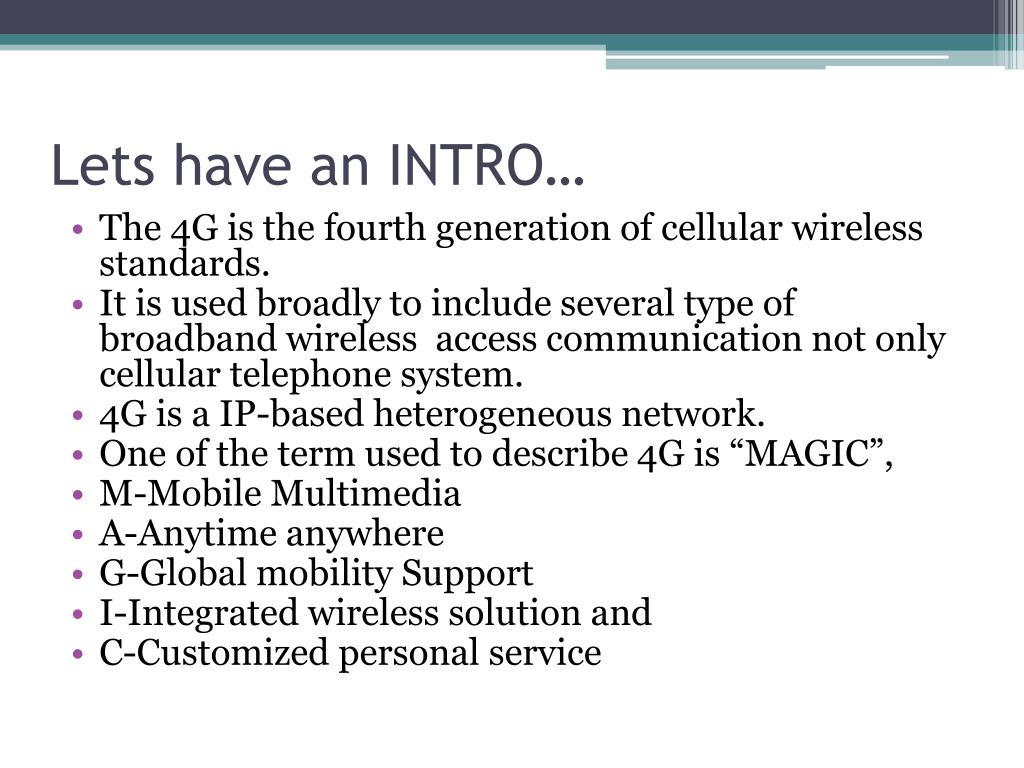 Lets have an INTRO…

• The 4G is the fourth generation of cellular wireless standards.
• It is used broadly to include several type of broadband wireless access communication not only cellular telephone system.
• 4G is a IP-based heterogeneous network.
• One of the term used to describe 4G is “MAGIC”,
• M-Mobile Multimedia
• A-Anytime anywhere
• G-Global mobility Support
• I-Integrated wireless solution and
• C-Customized personal service